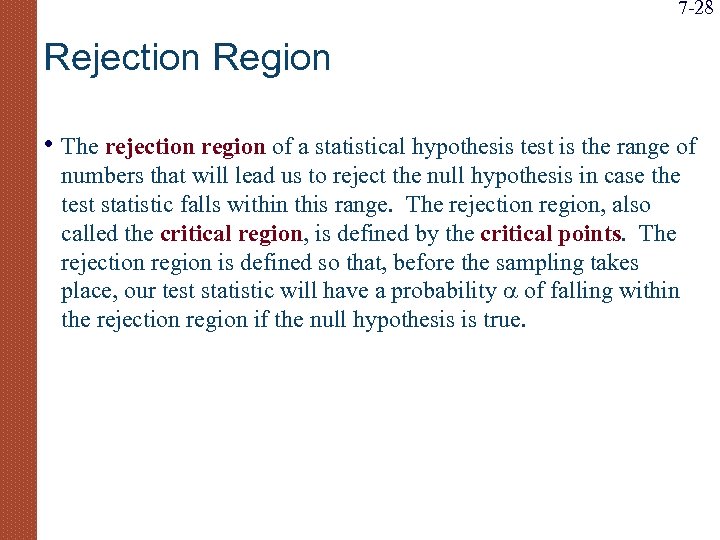 7-28

Rejection Region

• The rejection region of a statistical hypothesis test is the range of numbers that will lead us to reject the null hypothesis in case the test statistic falls within this range. The rejection region, also called the critical region, is defined by the critical points. The rejection region is defined so that, before the sampling takes place, our test statistic will have a probability $\alpha$ of falling within the rejection region if the null hypothesis is true.